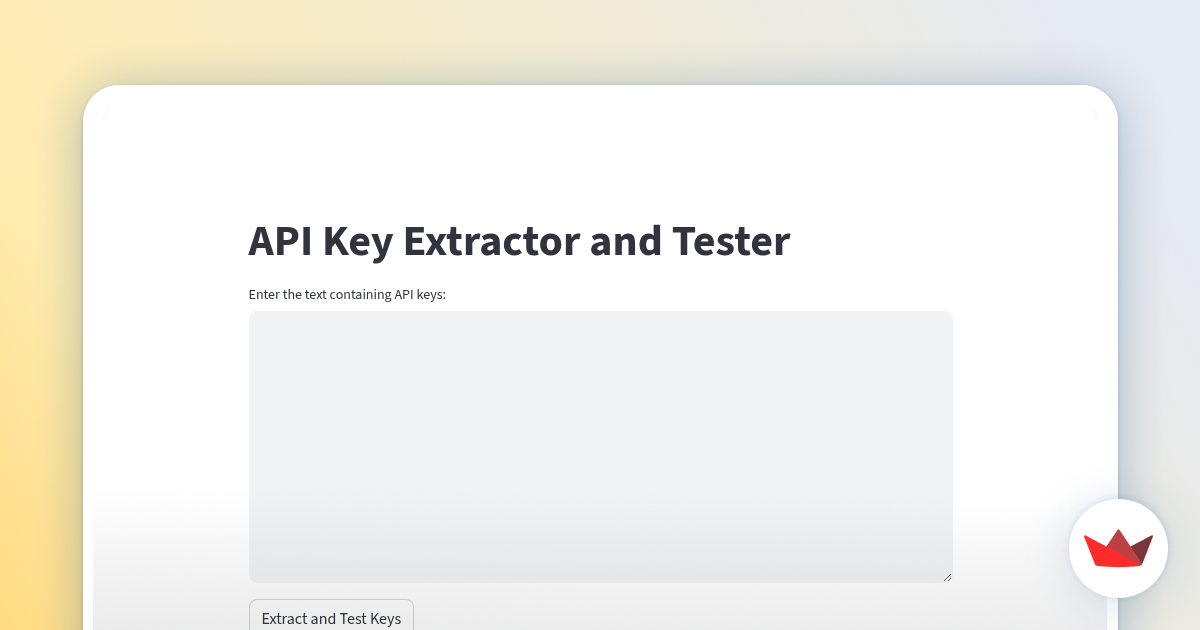 API Key Extractor and Tester

Enter the text containing API keys:

Extract and Test Keys